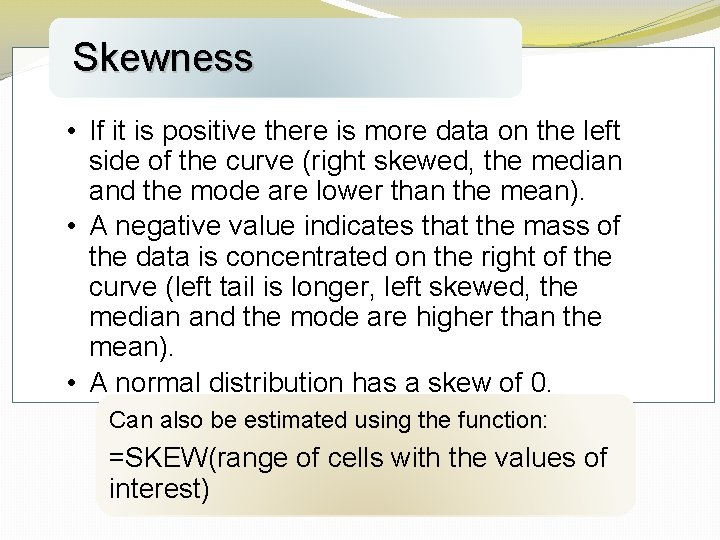 Skewness

• If it is positive there is more data on the left side of the curve (right skewed, the median and the mode are lower than the mean).
• A negative value indicates that the mass of the data is concentrated on the right of the curve (left tail is longer, left skewed, the median and the mode are higher than the mean).
• A normal distribution has a skew of 0.

Can also be estimated using the function:

=SKEW(range of cells with the values of interest)